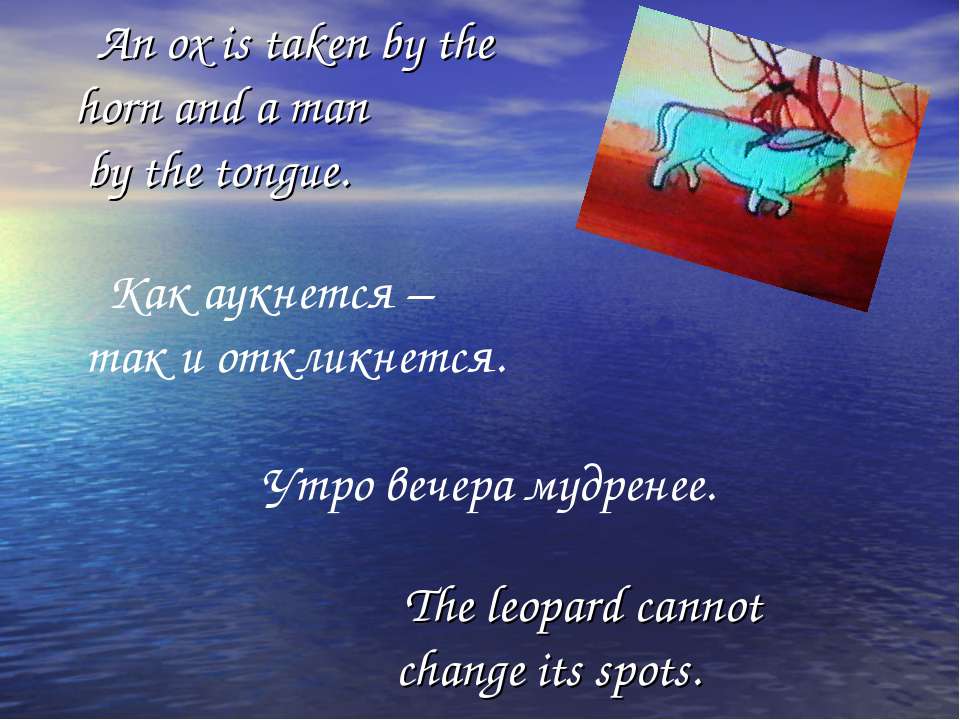 An ox is taken by the horn and a man by the tongue.

Как аукнется – так и откликнется.

Утро вечера мудренее.

The leopard cannot change its spots.